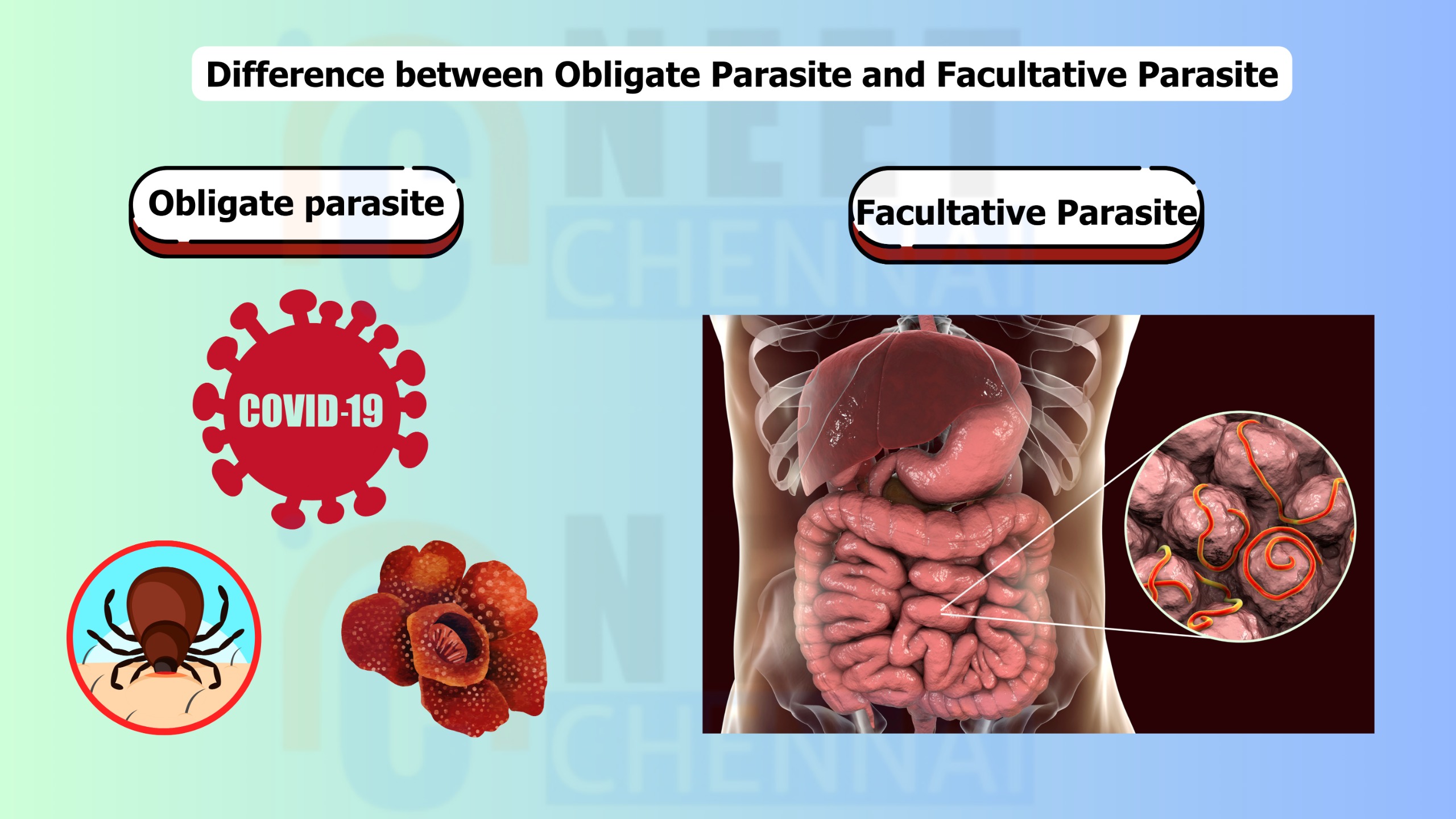 Difference between Obligate Parasite and Facultative Parasite

NEET CHENNAI

Obligate parasite

Facultative Parasite

COVID-19

NEET CHENNAI